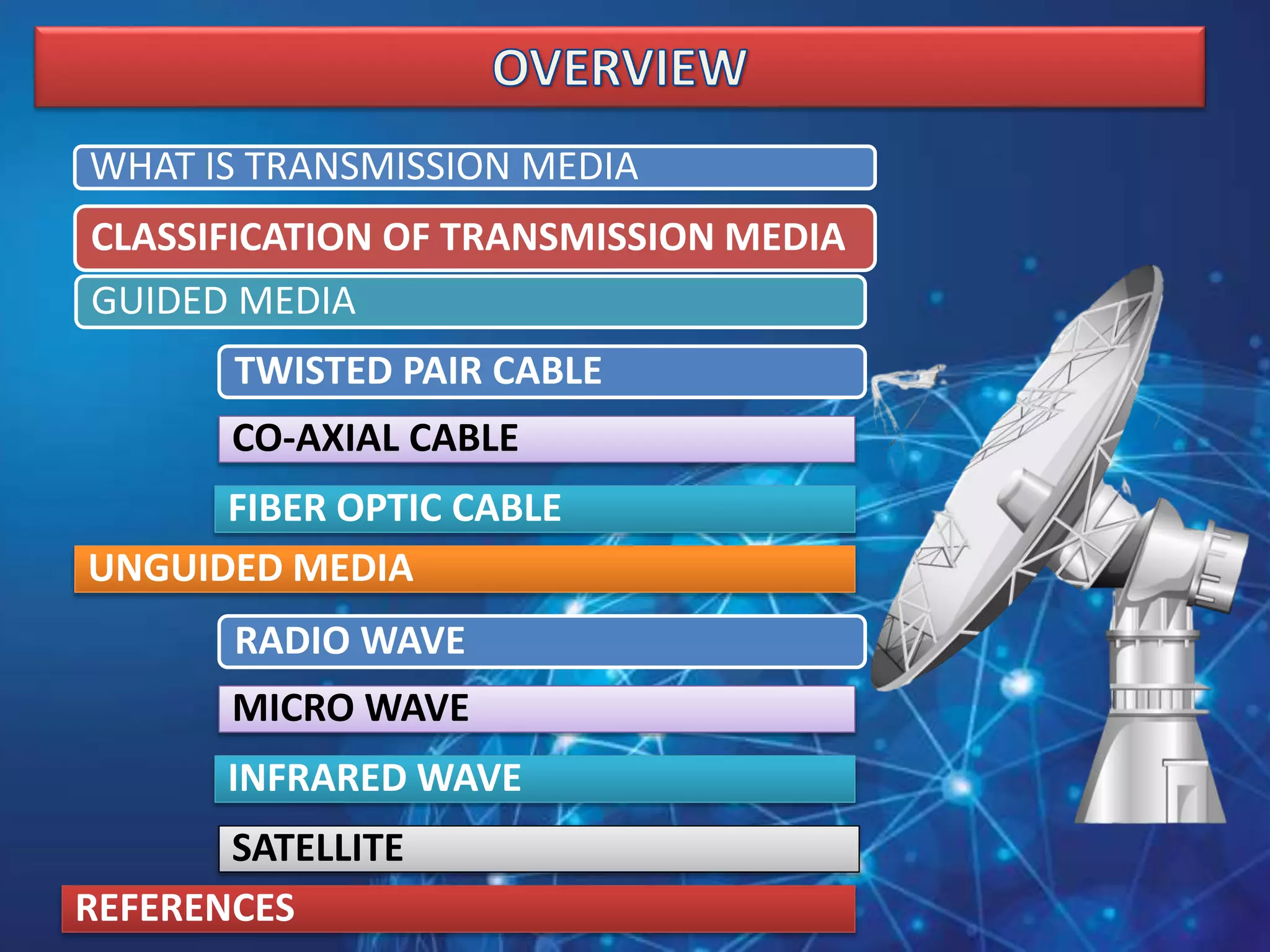 OVERVIEW

WHAT IS TRANSMISSION MEDIA

CLASSIFICATION OF TRANSMISSION MEDIA

GUIDED MEDIA

TWISTED PAIR CABLE

CO-AXIAL CABLE

FIBER OPTIC CABLE

UNGUIDED MEDIA

RADIO WAVE

MICRO WAVE

INFRARED WAVE

SATELLITE

REFERENCES